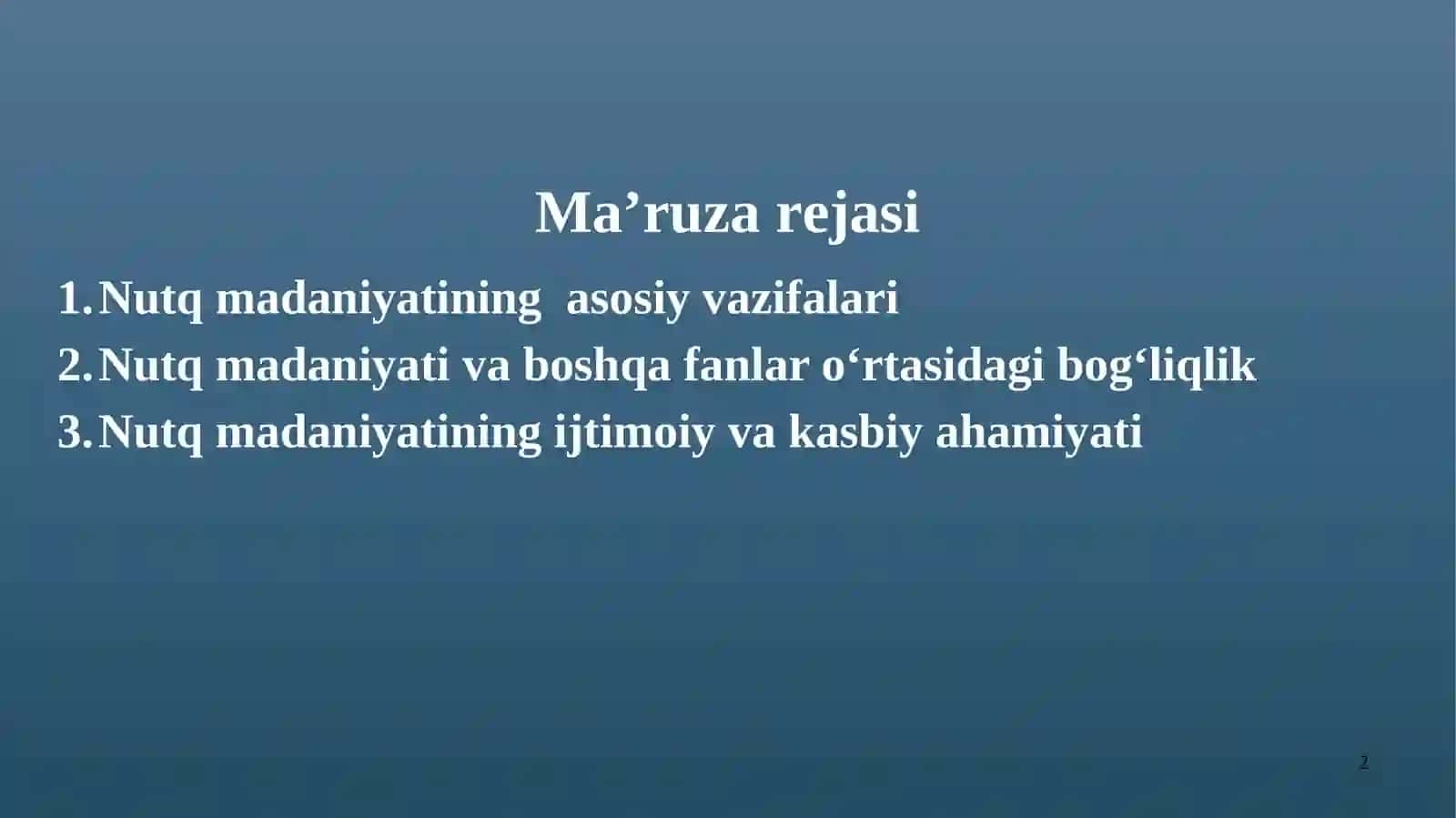 Ma’ruza rejasi

1. Nutq madaniyatining asosiy vazifalari
2. Nutq madaniyati va boshqa fanlar o‘rtasidagi bog‘liqlik
3. Nutq madaniyatining ijtimoiy va kasbiy ahamiyati

2